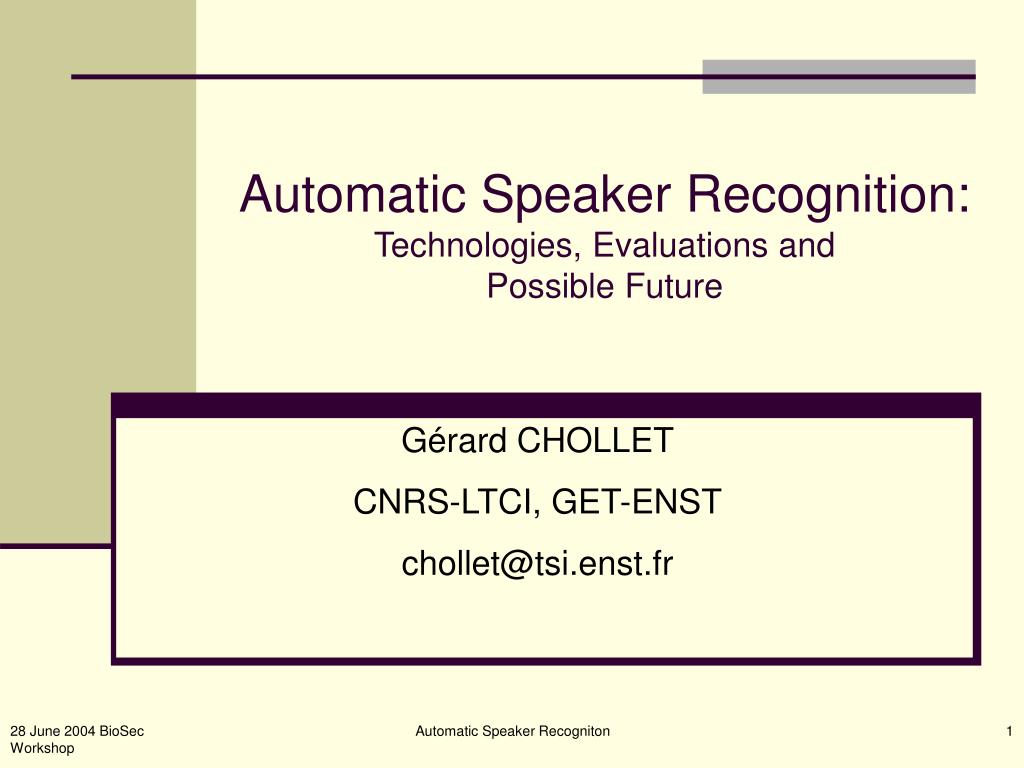 Automatic Speaker Recognition:
Technologies, Evaluations and Possible Future

Gérard CHOLLET

CNRS-LTCI, GET-ENST

chollet@tsi.enst.fr

28 June 2004 BioSec Workshop

Automatic Speaker Recogniton

1